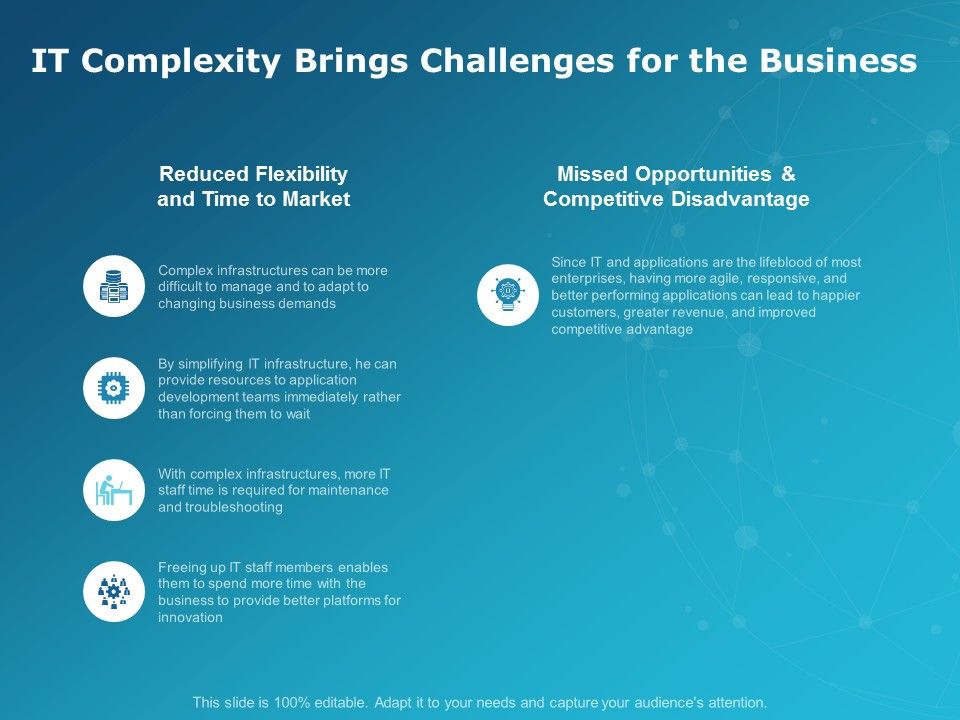 IT Complexity Brings Challenges for the Business

Reduced Flexibility and Time to Market

Complex infrastructures can be more difficult to manage and to adapt to changing business demands

By simplifying IT infrastructure, he can provide resources to application development teams immediately rather than forcing them to wait

With complex infrastructures, more IT staff time is required for maintenance and troubleshooting

Freeing up IT staff members enables them to spend more time with the business to provide better platforms for innovation

Missed Opportunities & Competitive Disadvantage

Since IT and applications are the lifeblood of most enterprises, having more agile, responsive, and better performing applications can lead to happier customers, greater revenue, and improved competitive advantage

This slide is 100% editable. Adapt it to your needs and capture your audience's attention.